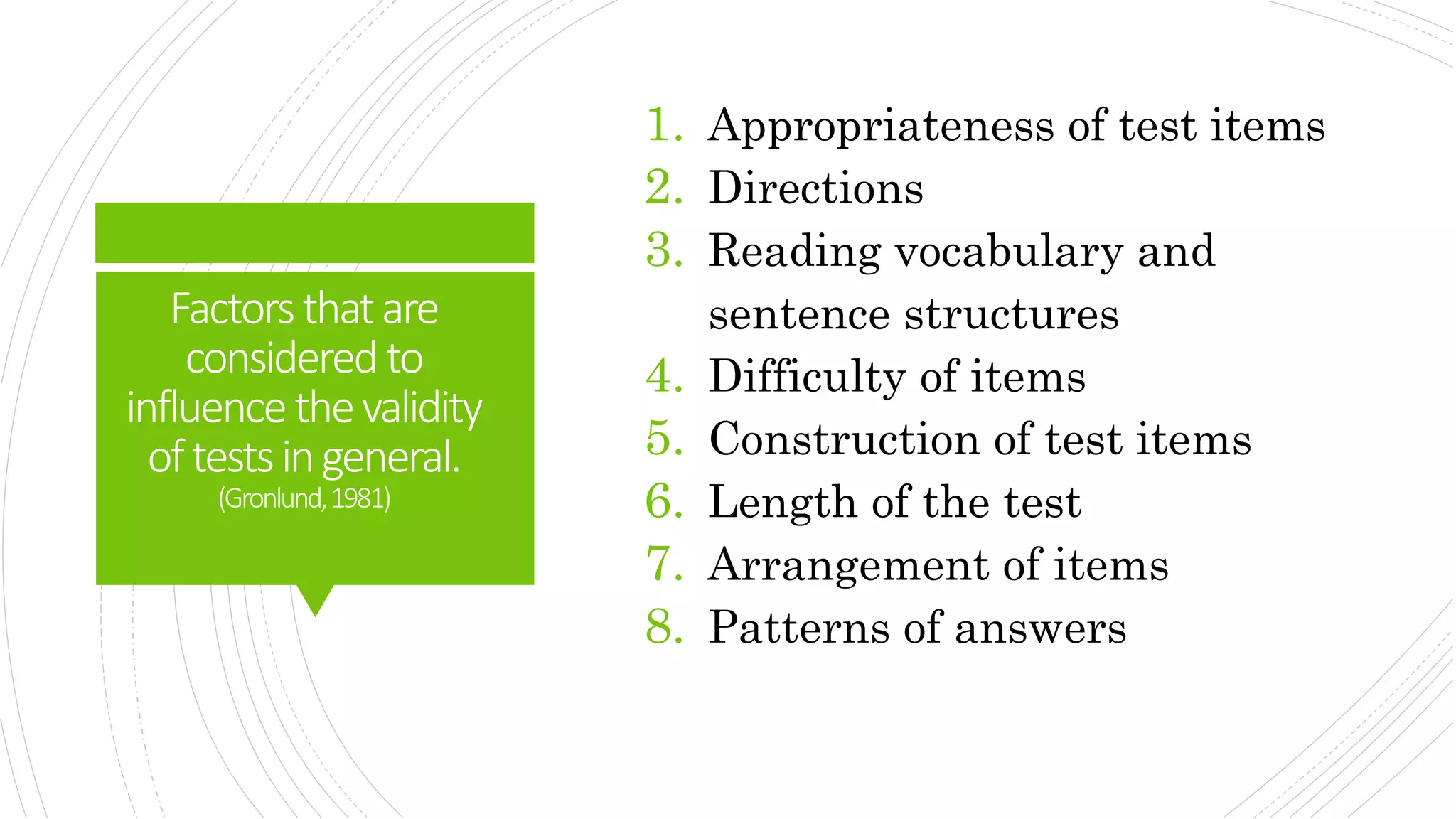 Factors that are considered to influence the validity of tests in general.
(Gronlund, 1981)

1. Appropriateness of test items
2. Directions
3. Reading vocabulary and sentence structures
4. Difficulty of items
5. Construction of test items
6. Length of the test
7. Arrangement of items
8. Patterns of answers